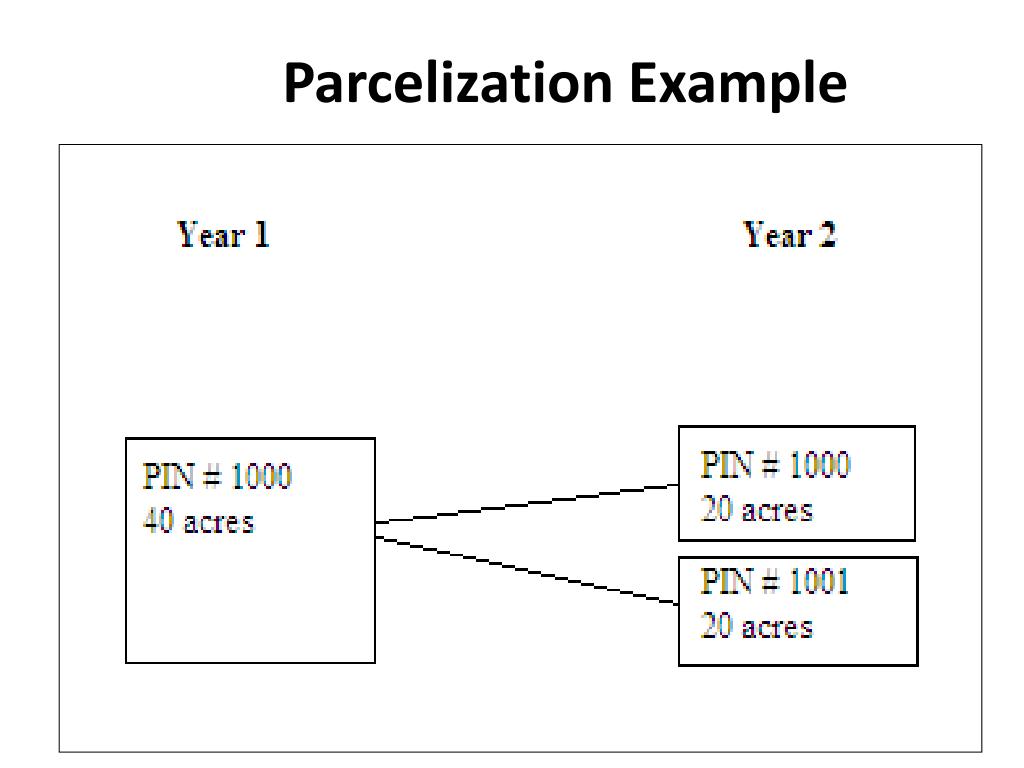 Parcelization Example

Year 1

Year 2

PIN # 1000
40 acres

PIN # 1000
20 acres

PIN # 1001
20 acres